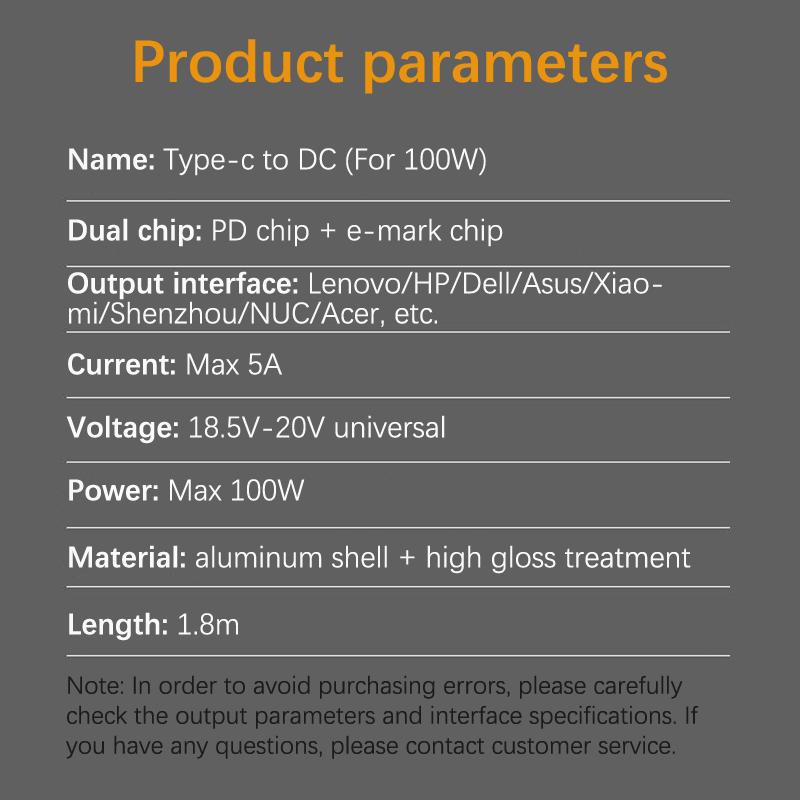 Product parameters

Name: Type-c to DC (For 100W)

Dual chip: PD chip + e-mark chip

Output interface: Lenovo/HP/Dell/Asus/Xiaomi/Shenzhou/NUC/Acer, etc.

Current: Max 5A

Voltage: 18.5V-20V universal

Power: Max 100W

Material: aluminum shell + high gloss treatment

Length: 1.8m

Note: In order to avoid purchasing errors, please carefully check the output parameters and interface specifications. If you have any questions, please contact customer service.